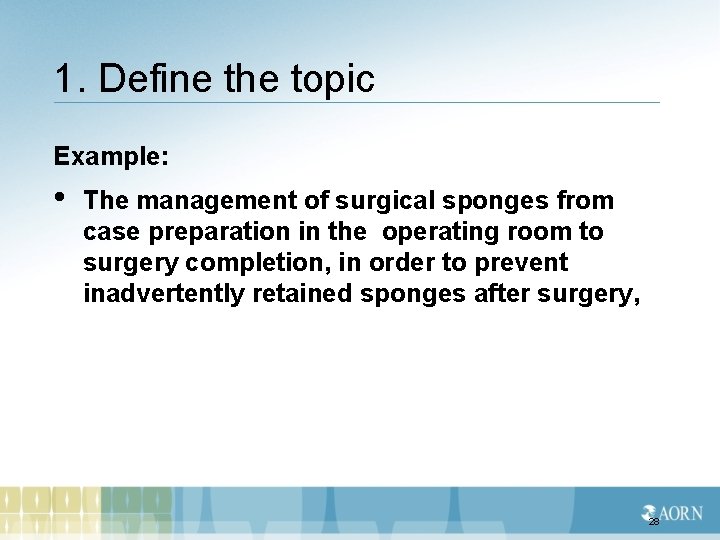 1. Define the topic

Example:

• The management of surgical sponges from case preparation in the operating room to surgery completion, in order to prevent inadvertently retained sponges after surgery,

AORN

28